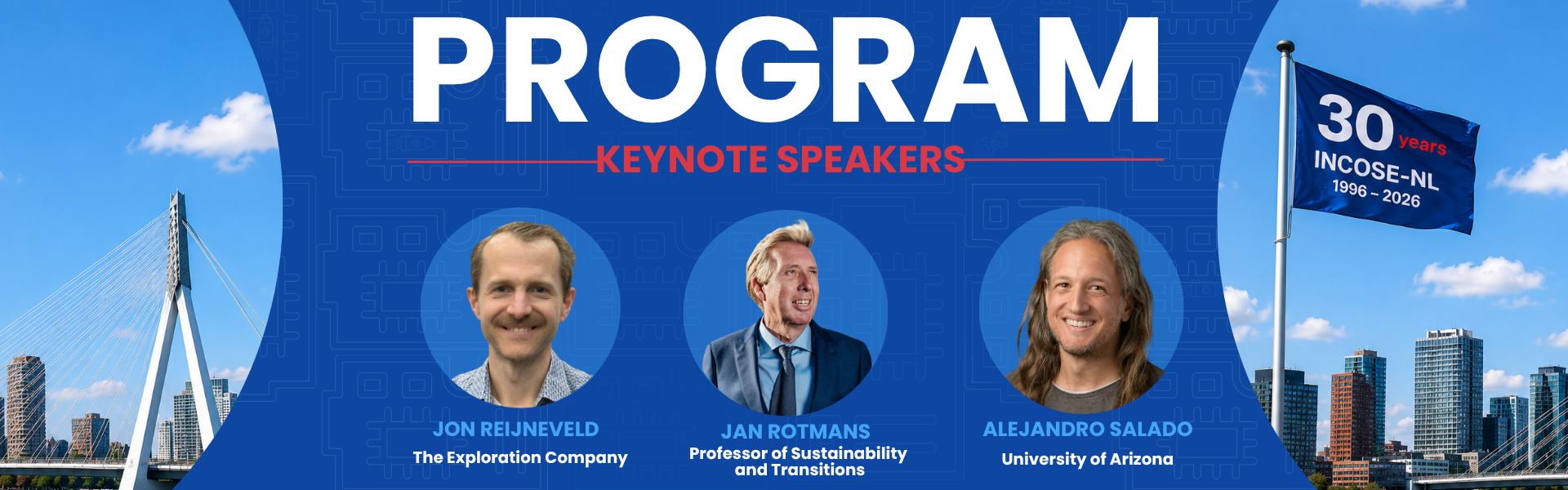 PROGRAM

KEYNOTE SPEAKERS

30 years
INCOSE-NL
1996 – 2026

JON REIJNEVELD
The Exploration Company

JAN ROTMANS
Professor of Sustainability and Transitions

ALEJANDRO SALADO
University of Arizona